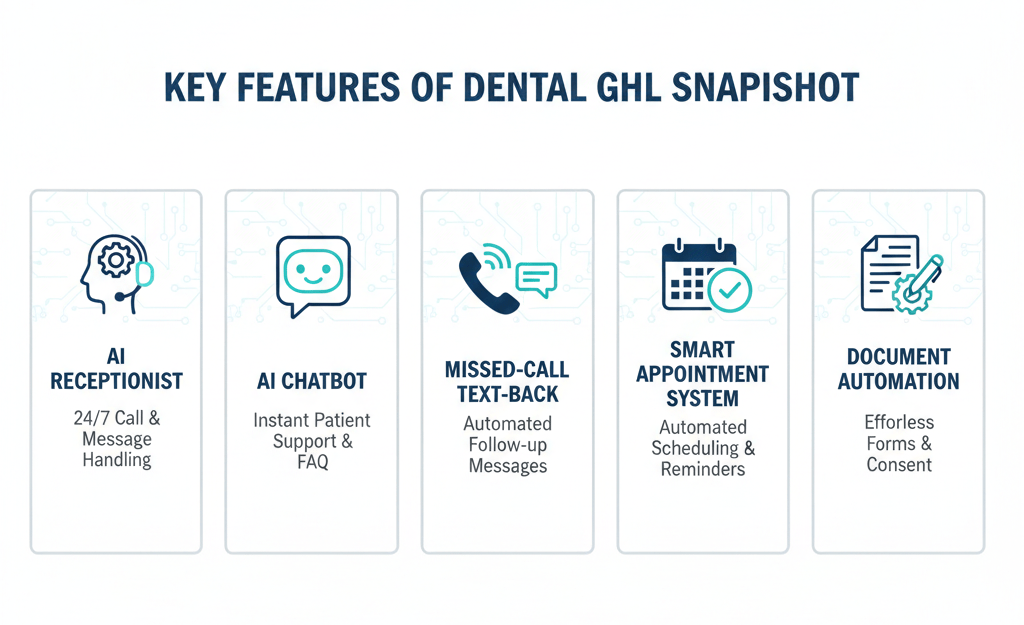 KEY FEATURES OF DENTAL GHL SNAPISHOT

AI RECEPTIONIST
24/7 Call & Message Handling

AI CHATBOT
Instant Patient Support & FAQ

MISSED-CALL TEXT-BACK
Automated Follow-up Messages

SMART APPOINTMENT SYSTEM
Automated Scheduling & Reminders

DOCUMENT AUTOMATION
Efforless Forms & Consent